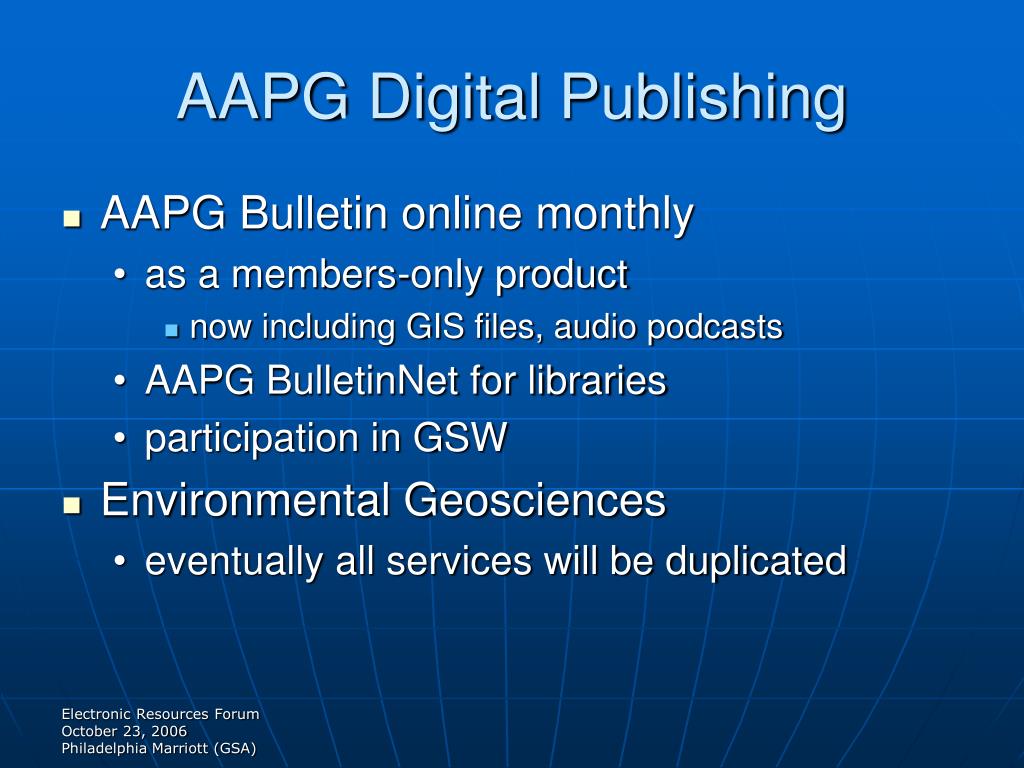 AAPG Digital Publishing

- AAPG Bulletin online monthly
  - as a members-only product
    - now including GIS files, audio podcasts
  - AAPG BulletinNet for libraries
  - participation in GSW
- Environmental Geosciences
  - eventually all services will be duplicated

Electronic Resources Forum
October 23, 2006
Philadelphia Marriott (GSA)